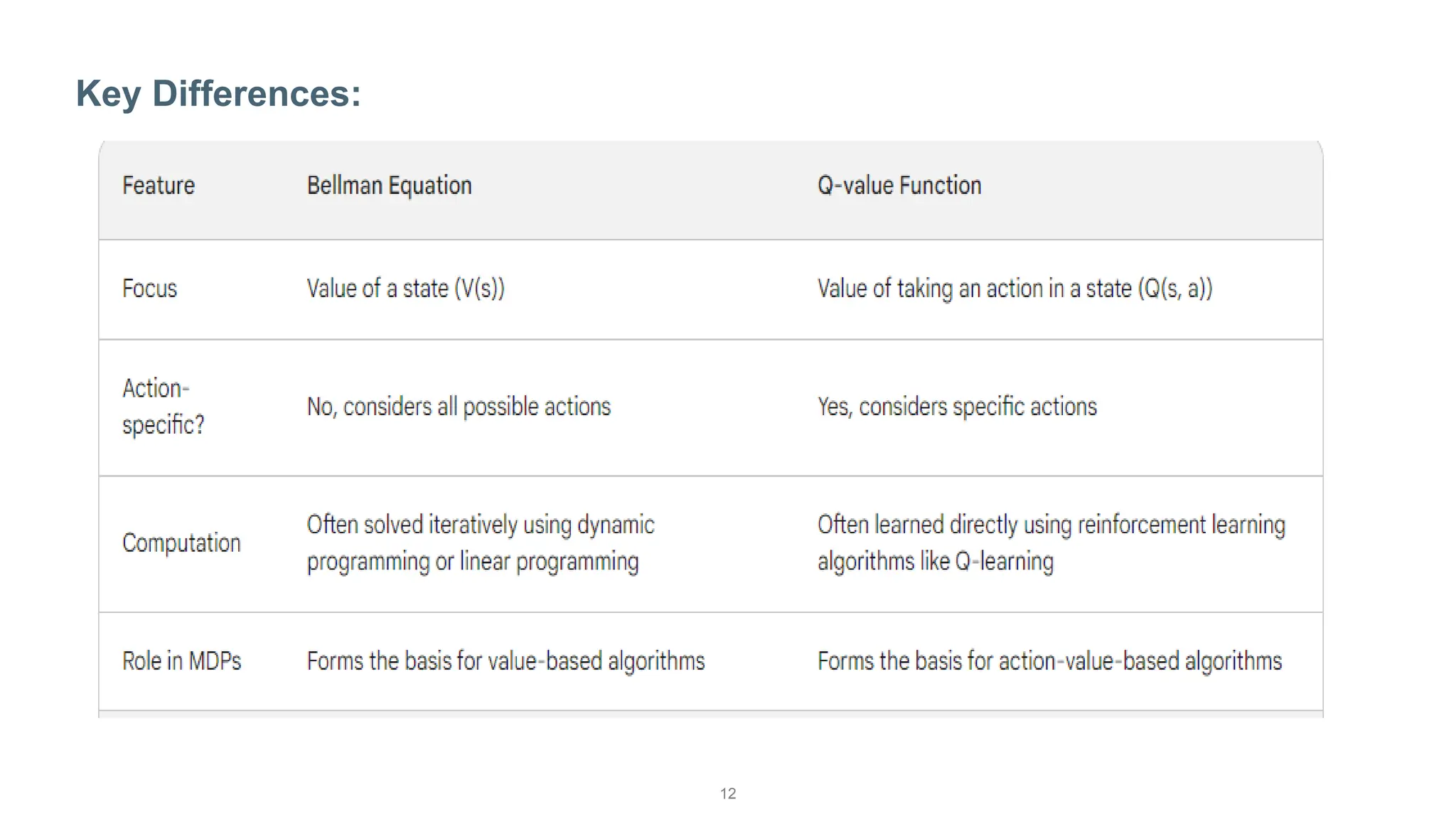 Key Differences:

| Feature | Bellman Equation | Q-value Function |
|---|---|---|
| Focus | Value of a state (V(s)) | Value of taking an action in a state (Q(s, a)) |
| Action-specific? | No, considers all possible actions | Yes, considers specific actions |
| Computation | Often solved iteratively using dynamic programming or linear programming | Often learned directly using reinforcement learning algorithms like Q-learning |
| Role in MDPs | Forms the basis for value-based algorithms | Forms the basis for action-value-based algorithms |

12